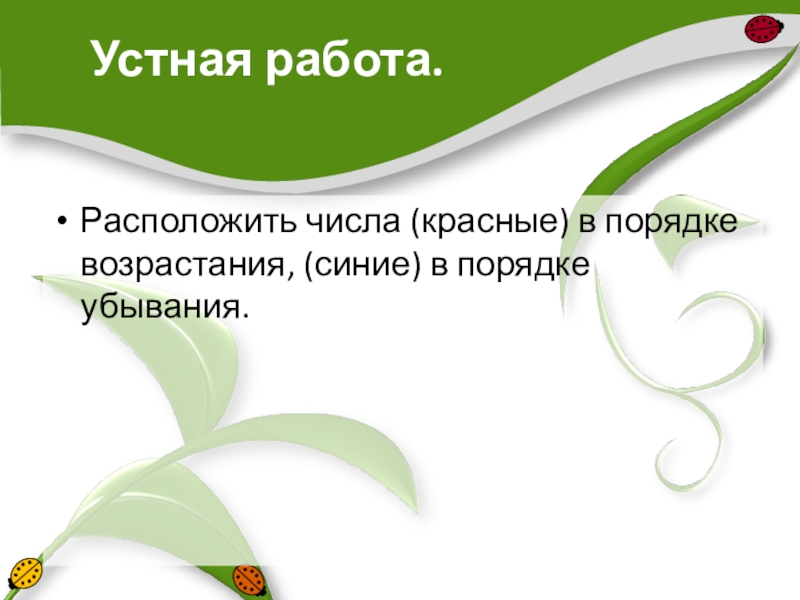 Устная работа.

• Расположить числа (красные) в порядке возрастания, (синие) в порядке убывания.